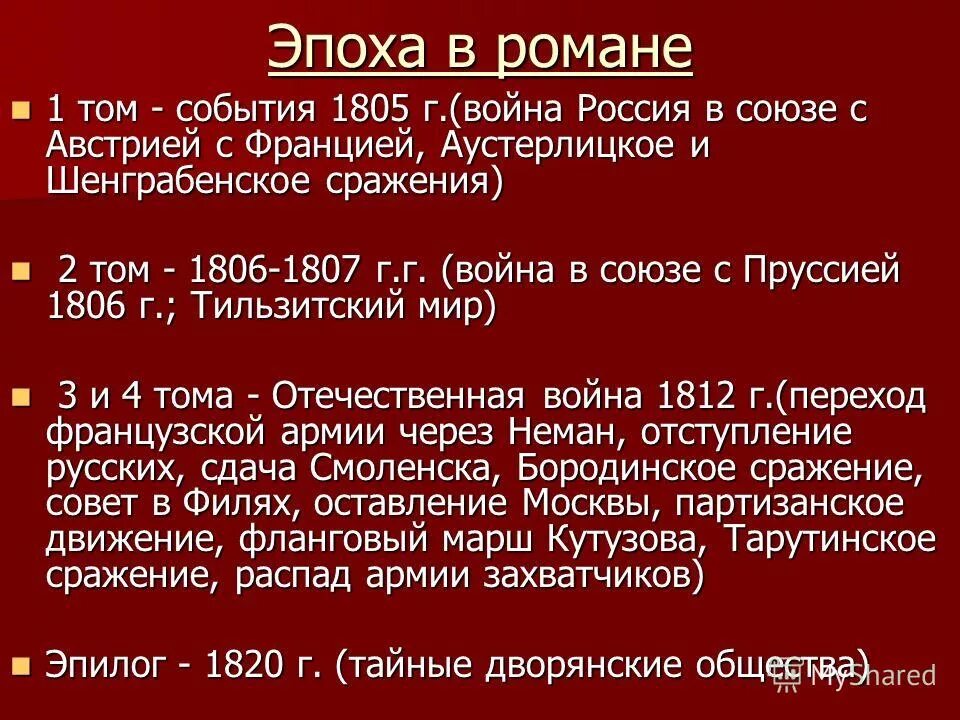 Эпоха в романе

1 том - события 1805 г.(война Россия в союзе с Австрией с Францией, Аустерлицкое и Шенграбенское сражения)

2 том - 1806-1807 г.г. (война в союзе с Пруссией 1806 г.; Тильзитский мир)

3 и 4 тома - Отечественная война 1812 г.(переход французской армии через Неман, отступление русских, сдача Смоленска, Бородинское сражение, совет в Филях, оставление Москвы, партизанское движение, фланговый марш Кутузова, Тарутинское сражение, распад армии захватчиков)

Эпилог - 1820 г. (тайные дворянские общества)

MyShared